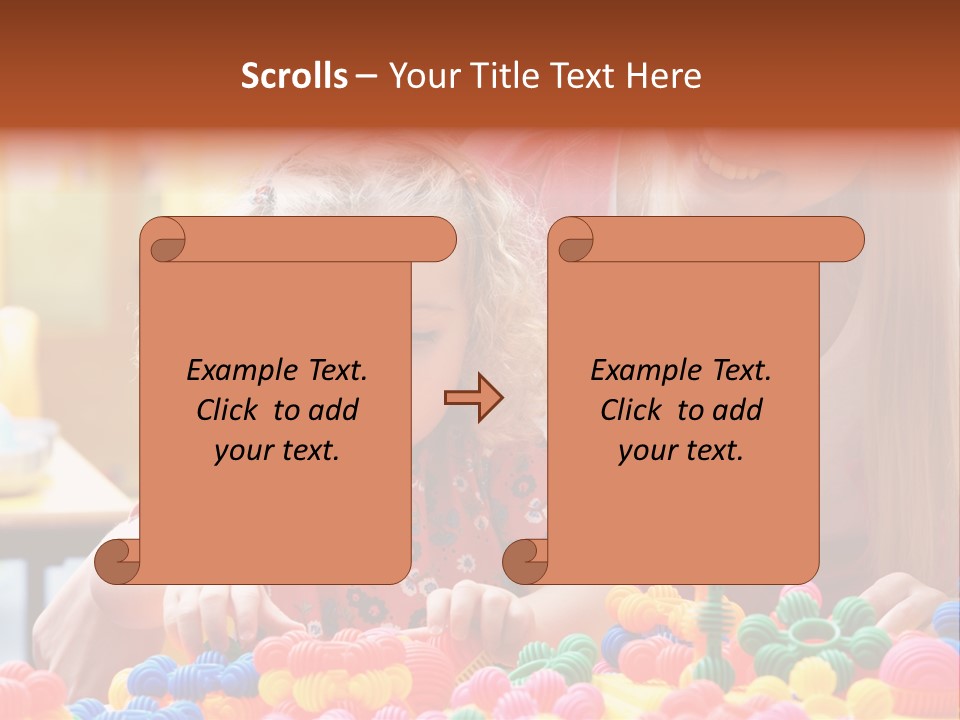 Scrolls – Your Title Text Here

Example Text. Click to add your text.

Example Text. Click to add your text.